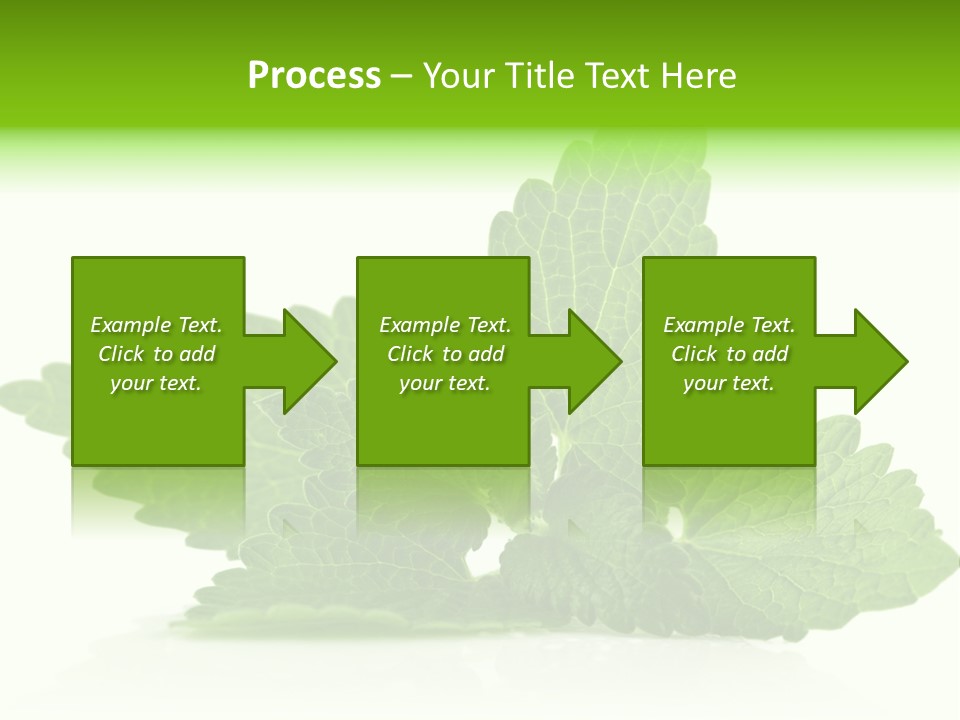 Process – Your Title Text Here

Example Text. Click to add your text.

Example Text. Click to add your text.

Example Text. Click to add your text.